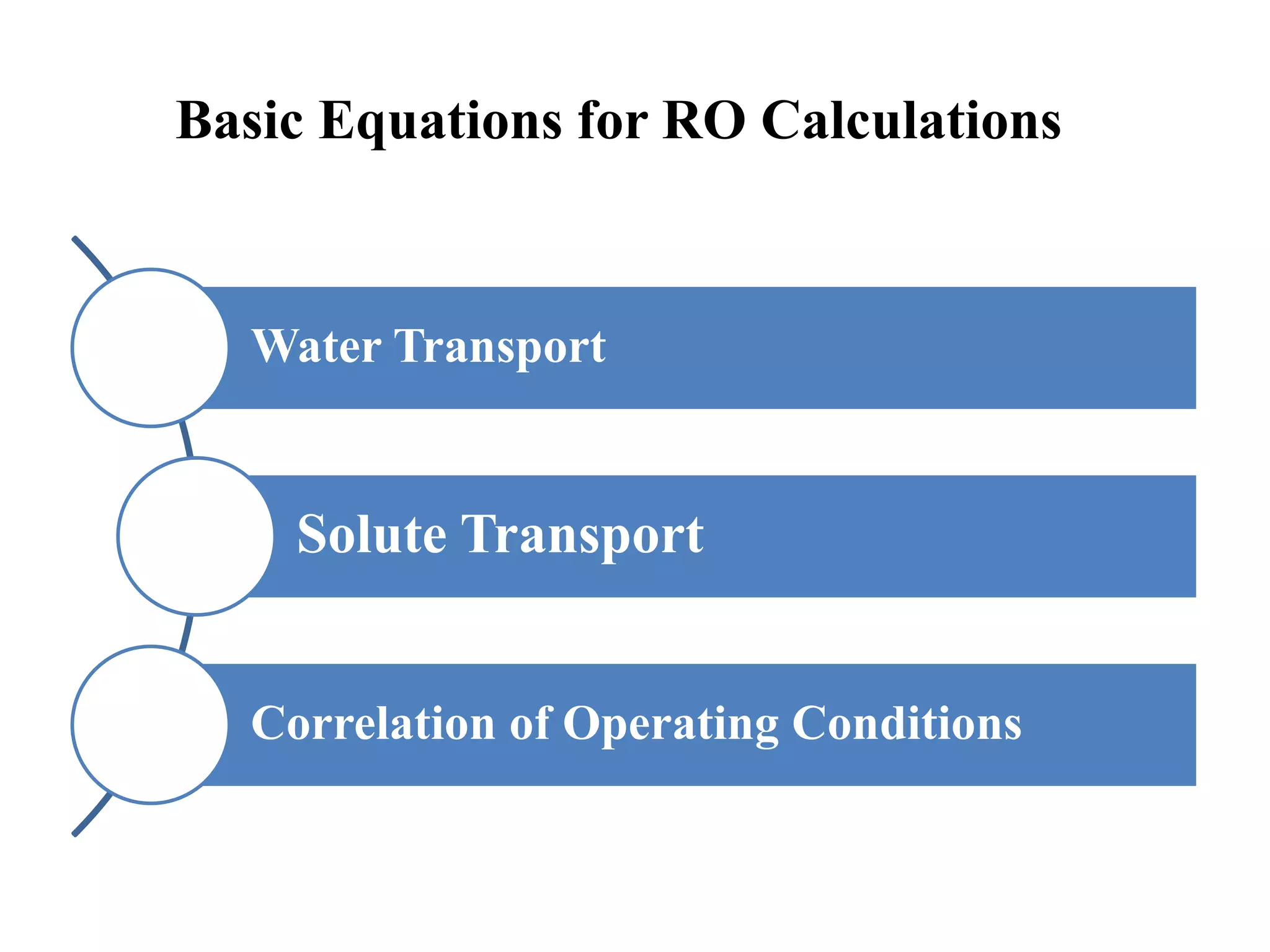 Basic Equations for RO Calculations

Water Transport

Solute Transport

Correlation of Operating Conditions